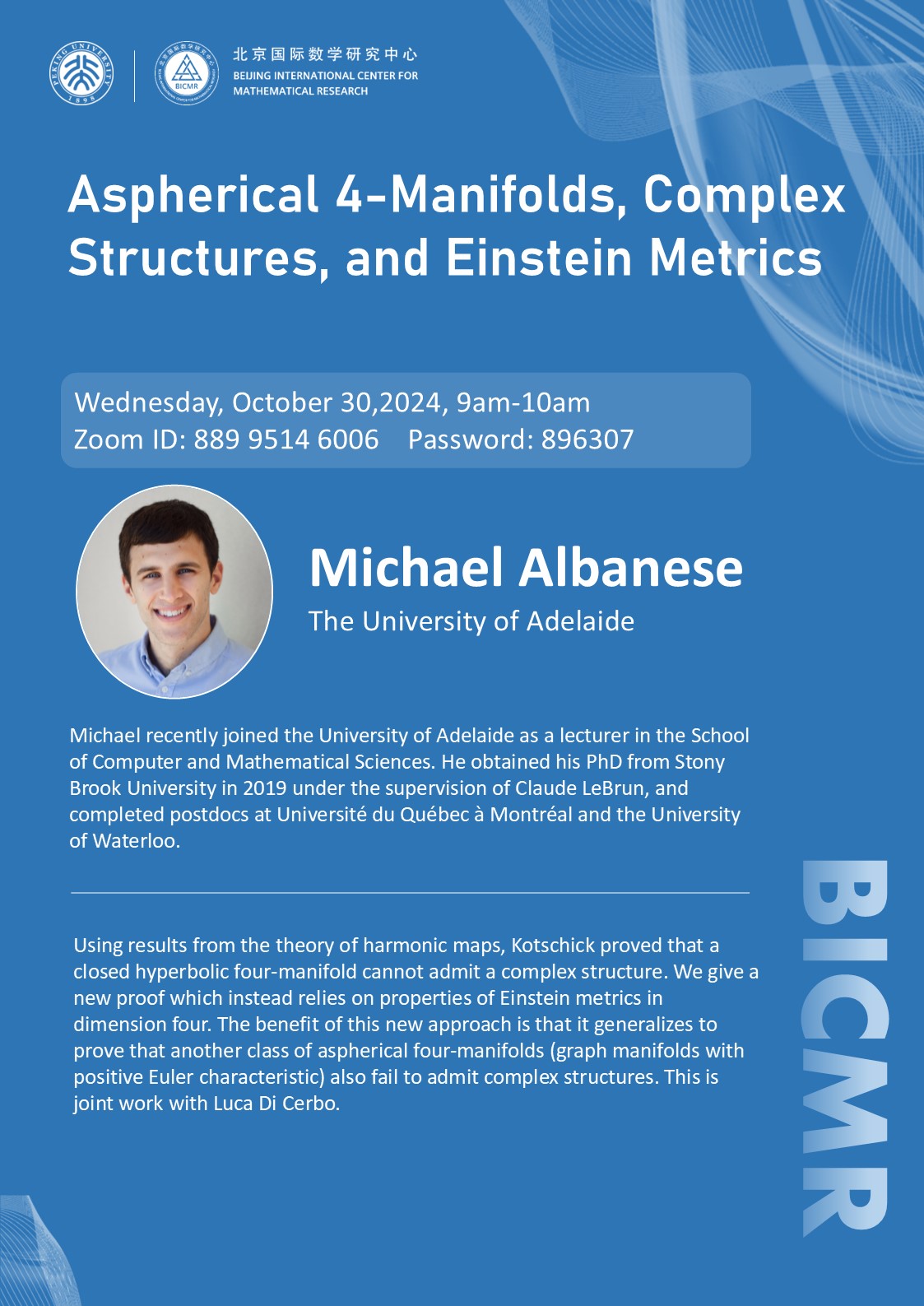 PEKING UNIVERSITY 1898

BICMR

北京国际数学研究中心
BEIJING INTERNATIONAL CENTER FOR MATHEMATICAL RESEARCH

Aspherical 4-Manifolds, Complex Structures, and Einstein Metrics

Wednesday, October 30,2024, 9am-10am
Zoom ID: 889 9514 6006    Password: 896307

Michael Albanese
The University of Adelaide

Michael recently joined the University of Adelaide as a lecturer in the School of Computer and Mathematical Sciences. He obtained his PhD from Stony Brook University in 2019 under the supervision of Claude LeBrun, and completed postdocs at Université du Québec à Montréal and the University of Waterloo.

Using results from the theory of harmonic maps, Kotschick proved that a closed hyperbolic four-manifold cannot admit a complex structure. We give a new proof which instead relies on properties of Einstein metrics in dimension four. The benefit of this new approach is that it generalizes to prove that another class of aspherical four-manifolds (graph manifolds with positive Euler characteristic) also fail to admit complex structures. This is joint work with Luca Di Cerbo.

BICMR